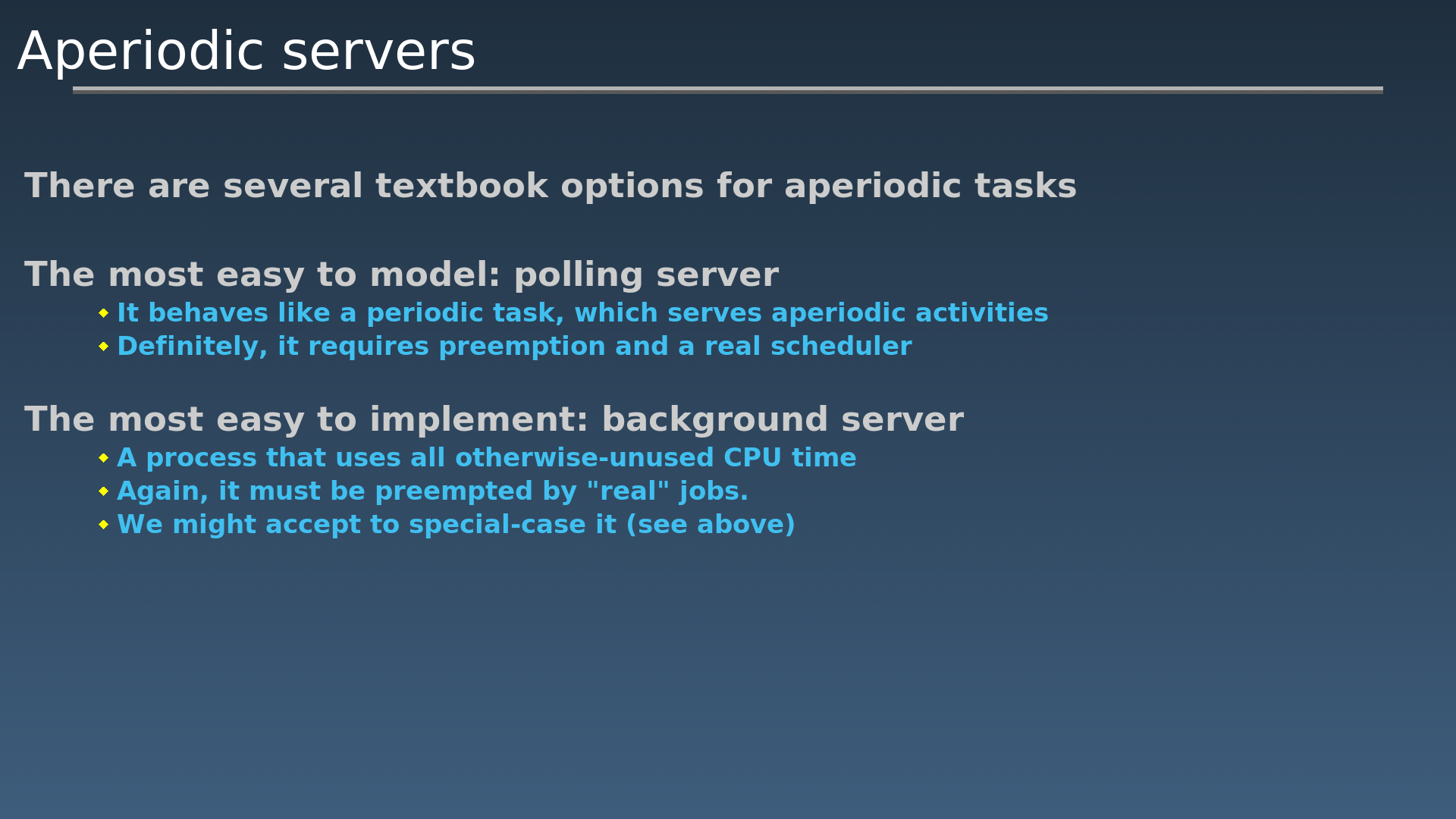 Aperiodic servers

There are several textbook options for aperiodic tasks

The most easy to model: polling server

• It behaves like a periodic task, which serves aperiodic activities
• Definitely, it requires preemption and a real scheduler

The most easy to implement: background server

• A process that uses all otherwise-unused CPU time
• Again, it must be preempted by "real" jobs.
• We might accept to special-case it (see above)